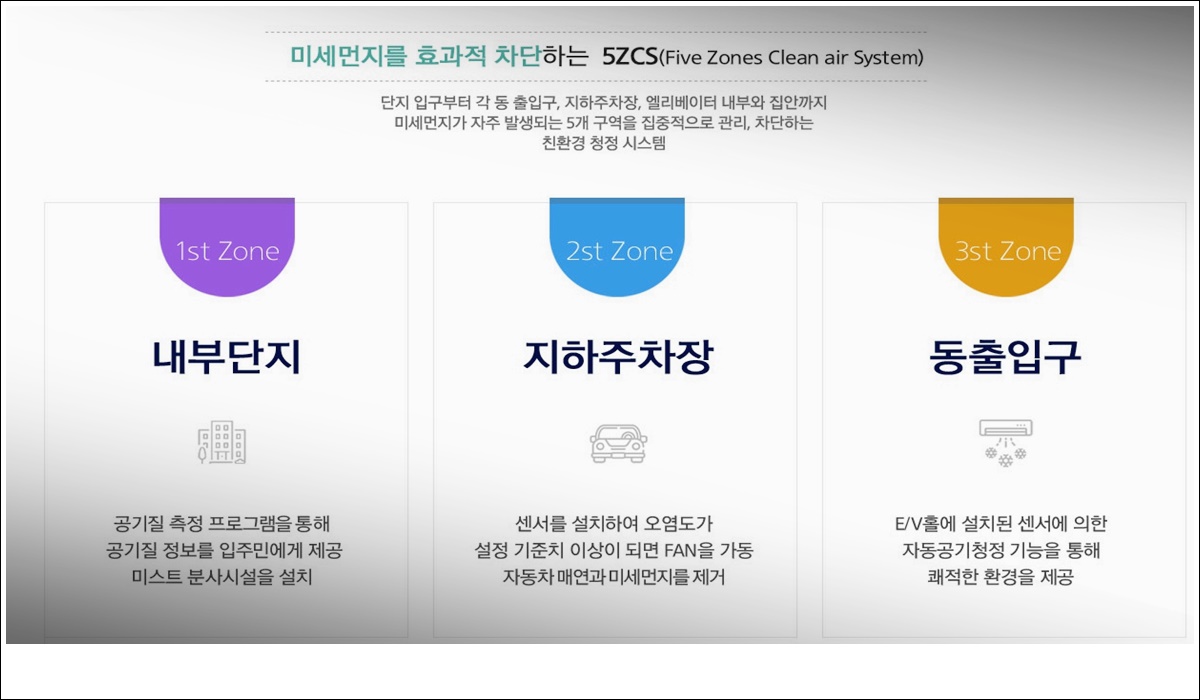 미세먼지를 효과적 차단하는 5ZCS(Five Zones Clean air System)

단지 입구부터 각 동 출입구, 지하주차장, 엘리베이터 내부와 집안까지
미세먼지가 자주 발생되는 5개 구역을 집중적으로 관리, 차단하는
친환경 청정 시스템

1st Zone

내부단지

공기질 측정 프로그램을 통해
공기질 정보를 입주민에게 제공
미스트 분사시설을 설치

2st Zone

지하주차장

센서를 설치하여 오염도가
설정 기준치 이상이 되면 FAN을 가동
자동차 매연과 미세먼지를 제거

3st Zone

동출입구

E/V홀에 설치된 센서에 의한
자동공기청정 기능을 통해
쾌적한 환경을 제공